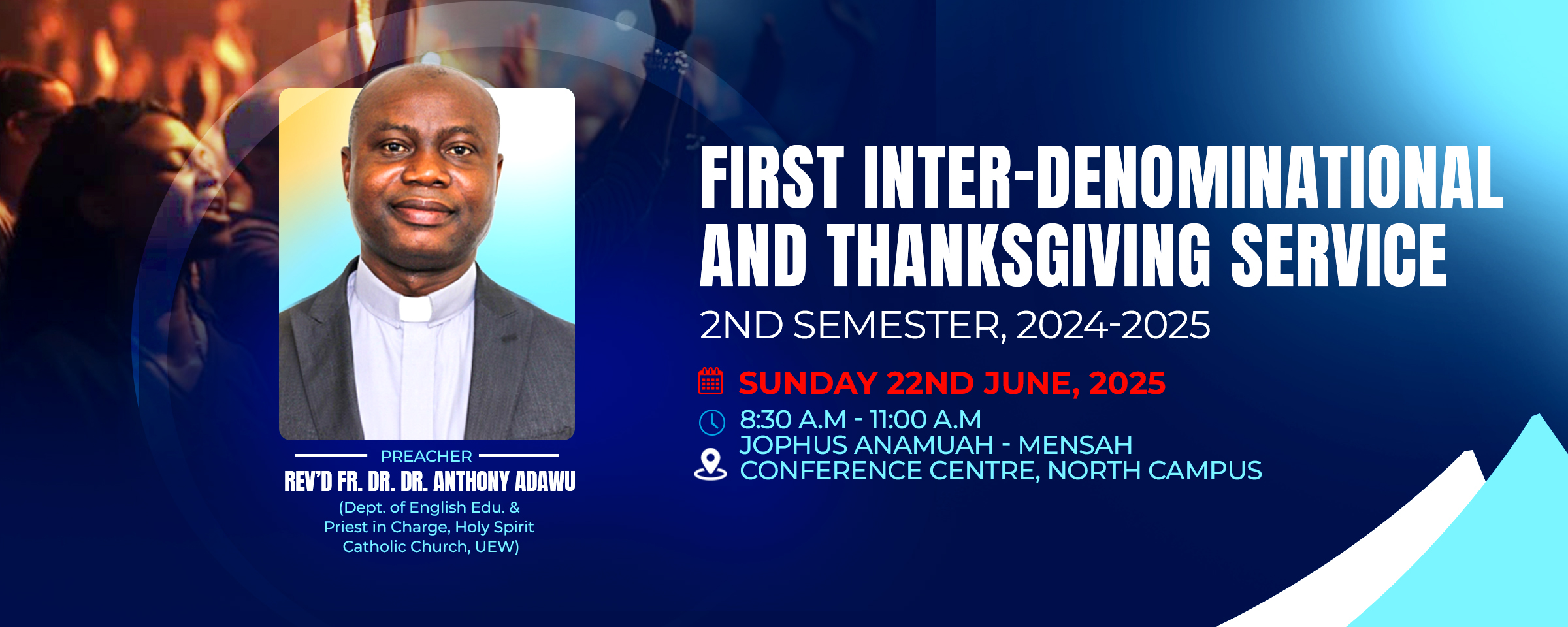 PREACHER
REV'D FR. DR. DR. ANTHONY ADAWU
(Dept. of English Edu. & Priest in Charge, Holy Spirit Catholic Church, UEW)

FIRST INTER-DENOMINATIONAL AND THANKSGIVING SERVICE
2ND SEMESTER, 2024-2025

SUNDAY 22ND JUNE, 2025
8:30 A.M - 11:00 A.M
JOPHUS ANAMUAH - MENSAH CONFERENCE CENTRE, NORTH CAMPUS